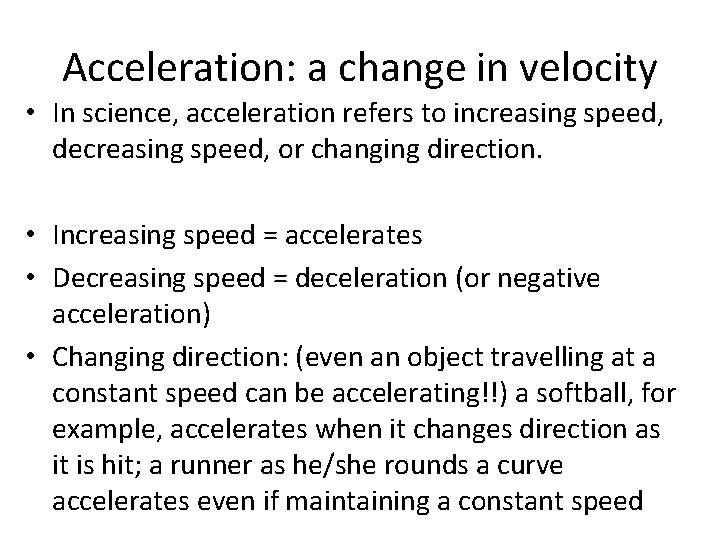 Acceleration: a change in velocity

• In science, acceleration refers to increasing speed, decreasing speed, or changing direction.

• Increasing speed = accelerates
• Decreasing speed = deceleration (or negative acceleration)
• Changing direction: (even an object travelling at a constant speed can be accelerating!!) a softball, for example, accelerates when it changes direction as it is hit; a runner as he/she rounds a curve accelerates even if maintaining a constant speed